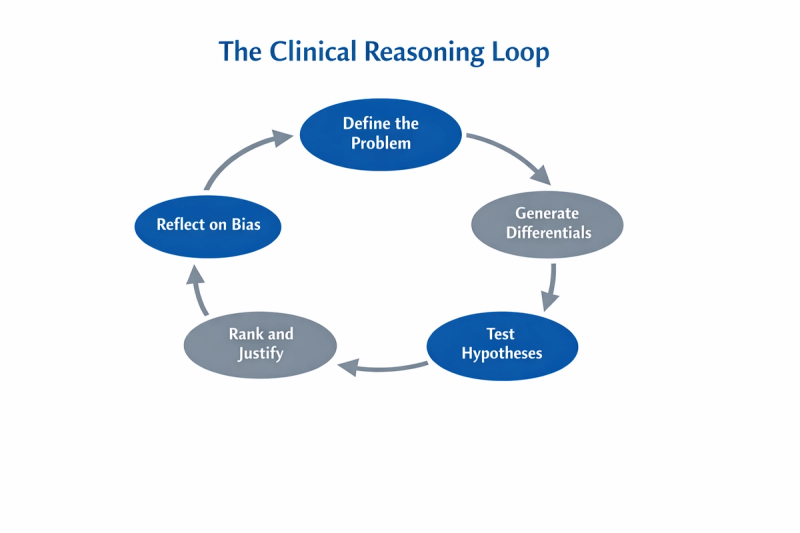 The Clinical Reasoning Loop

Define the Problem

Generate Differentials

Test Hypotheses

Rank and Justify

Reflect on Bias